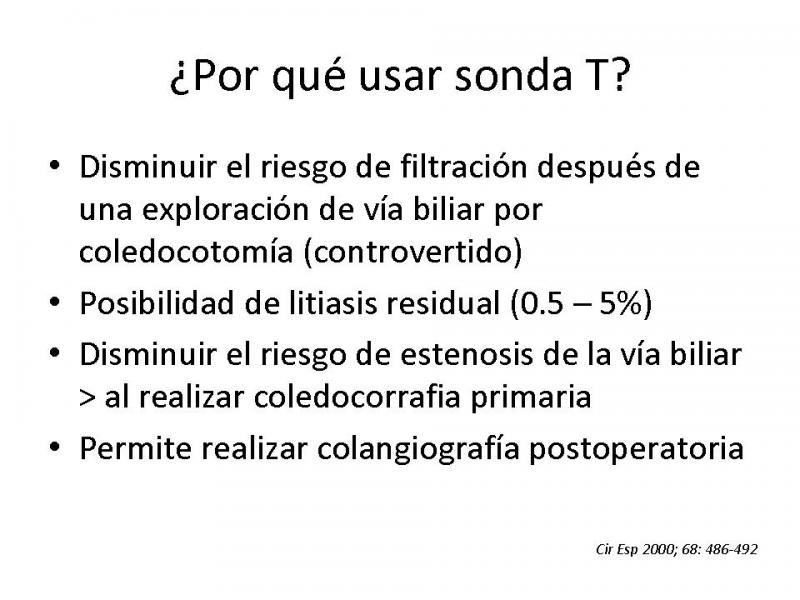 ¿Por qué usar sonda T?

• Disminuir el riesgo de filtración después de una exploración de vía biliar por coledocotomía (controvertido)
• Posibilidad de litiasis residual (0.5 – 5%)
• Disminuir el riesgo de estenosis de la vía biliar > al realizar coledocorrafia primaria
• Permite realizar colangiografía postoperatoria

Cir Esp 2000; 68: 486-492